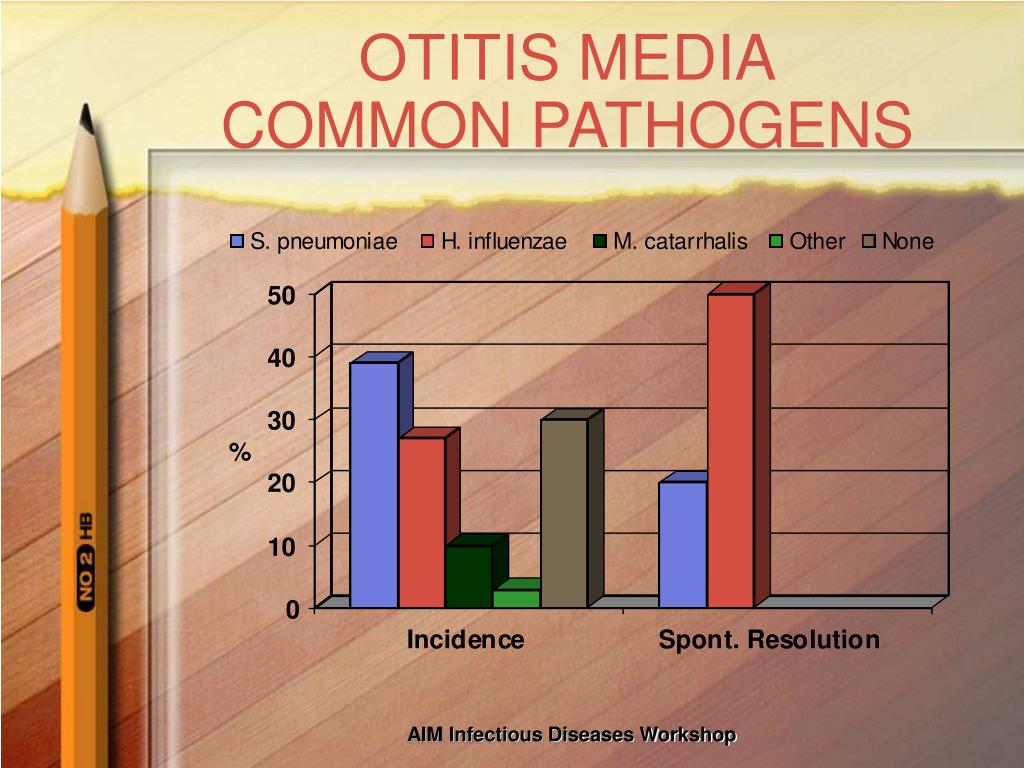 OTITIS MEDIA
COMMON PATHOGENS

S. pneumoniae H. influenzae M. catarrhalis Other None

50
40
30
20
10
0

%

Incidence
Spont. Resolution

NO 2 HB

AIM Infectious Diseases Workshop